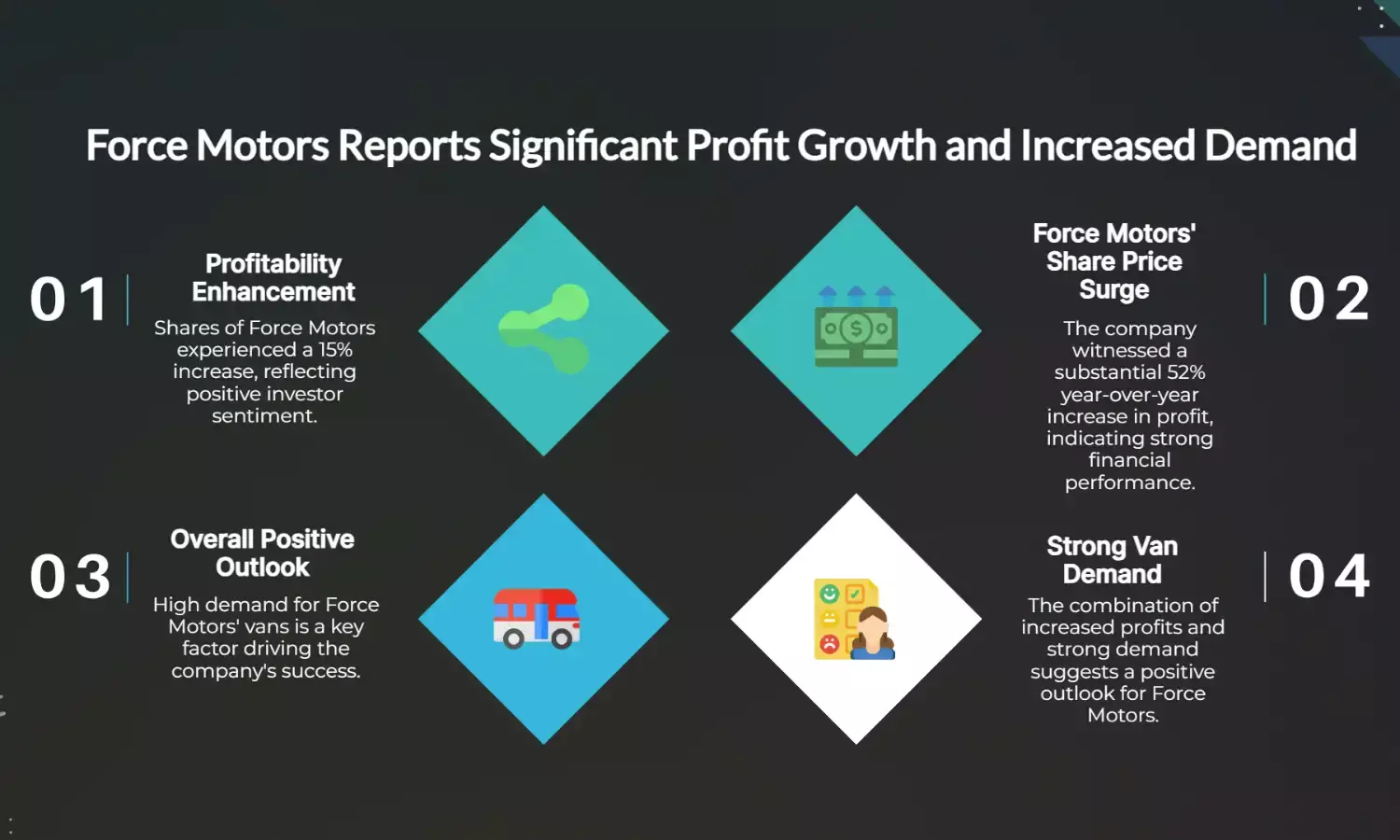 Force Motors Reports Significant Profit Growth and Increased Demand

01

Profitability Enhancement

Shares of Force Motors experienced a 15% increase, reflecting positive investor sentiment.

Force Motors' Share Price Surge

The company witnessed a substantial 52% year-over-year increase in profit, indicating strong financial performance.

02

03

Overall Positive Outlook

High demand for Force Motors' vans is a key factor driving the company's success.

Strong Van Demand

The combination of increased profits and strong demand suggests a positive outlook for Force Motors.

04